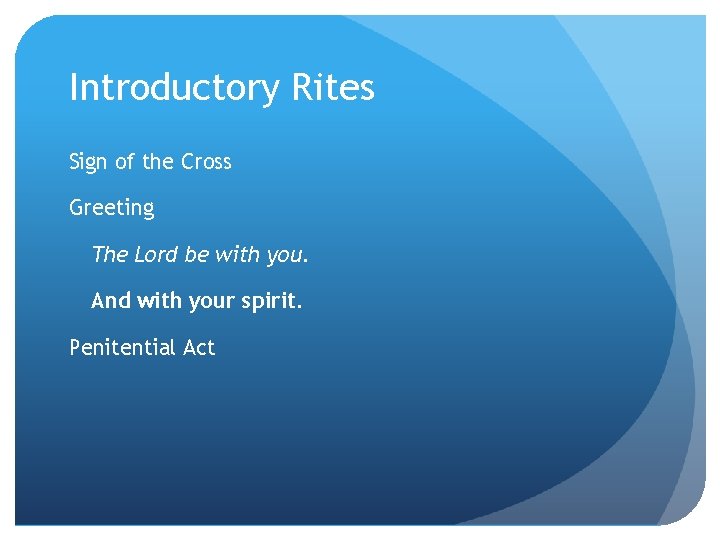 Introductory Rites

Sign of the Cross

Greeting

The Lord be with you.

And with your spirit.

Penitential Act